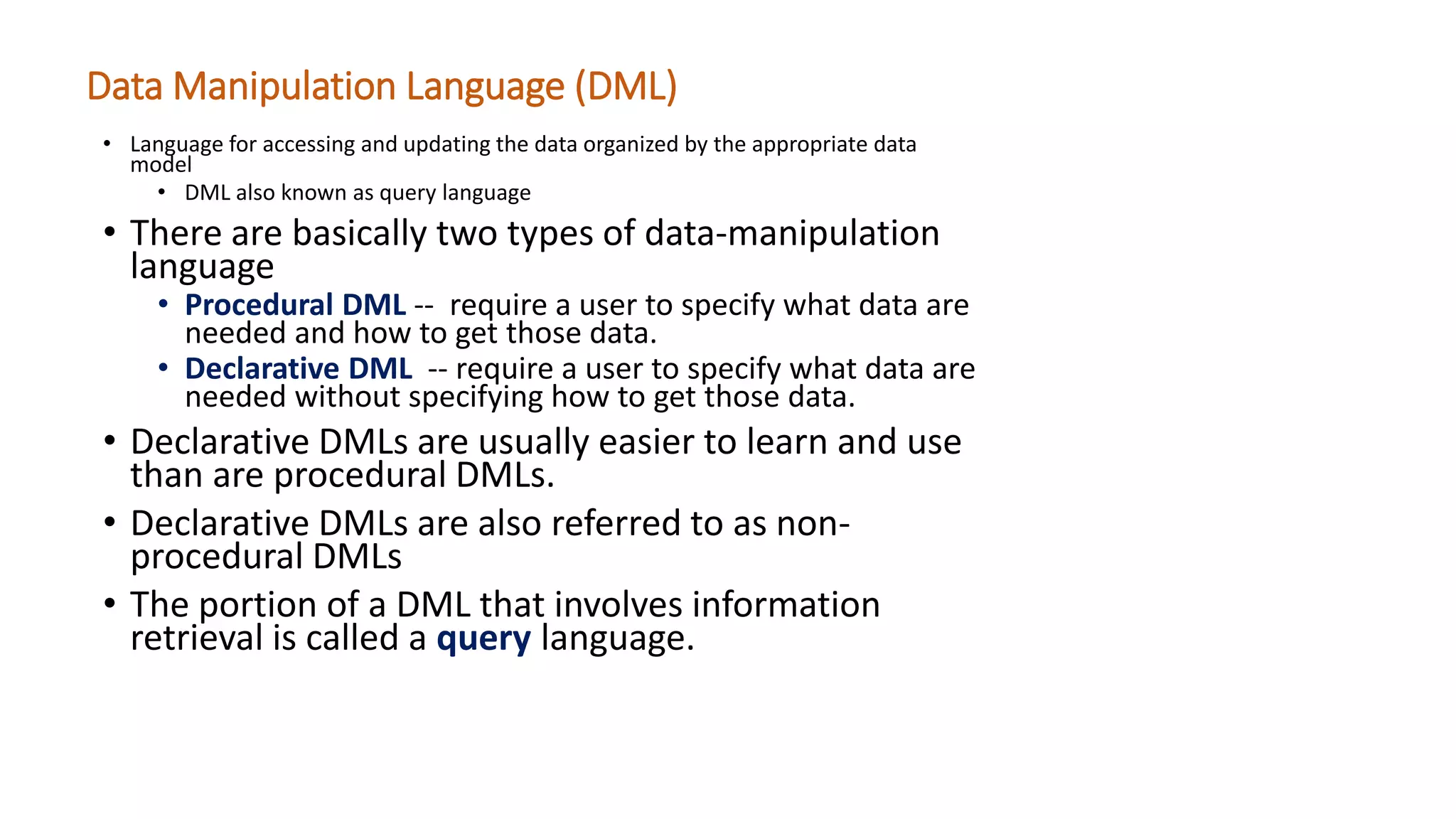 Data Manipulation Language (DML)

• Language for accessing and updating the data organized by the appropriate data model
  • DML also known as query language
• There are basically two types of data-manipulation language
  • Procedural DML -- require a user to specify what data are needed and how to get those data.
  • Declarative DML -- require a user to specify what data are needed without specifying how to get those data.
• Declarative DMLs are usually easier to learn and use than are procedural DMLs.
• Declarative DMLs are also referred to as non-procedural DMLs
• The portion of a DML that involves information retrieval is called a query language.